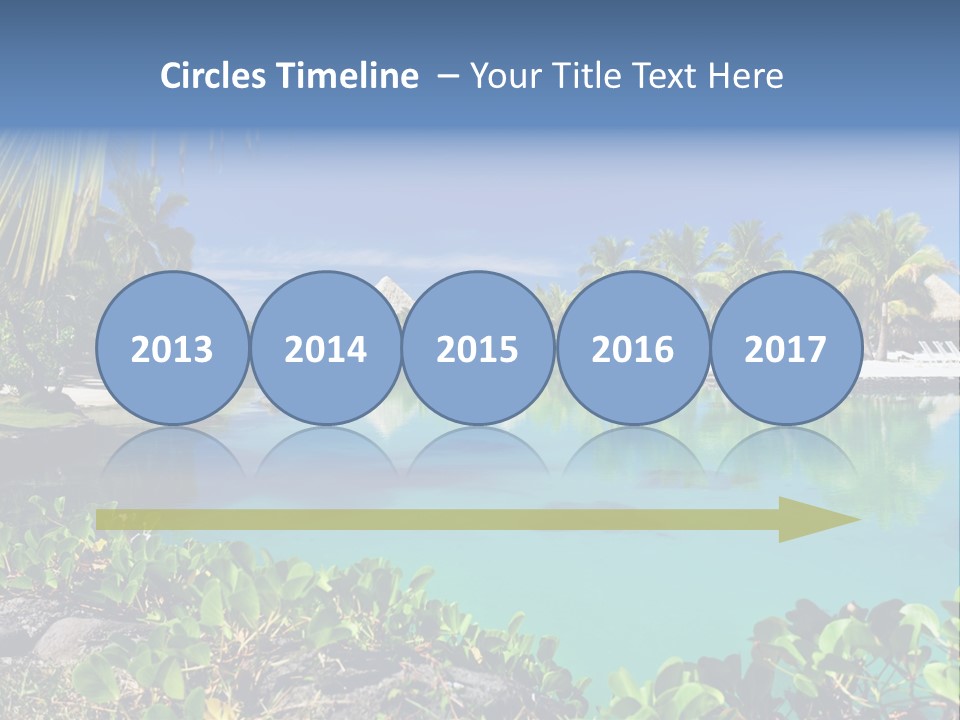 Circles Timeline – Your Title Text Here

2013

2014

2015

2016

2017